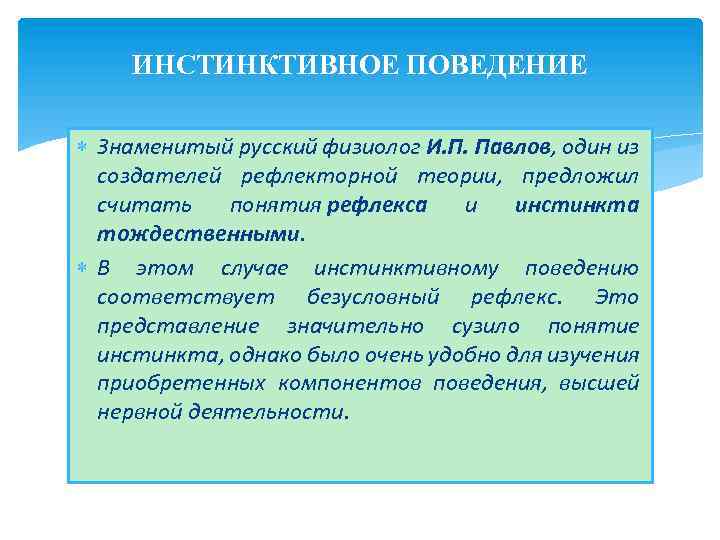 ИНСТИНКТИВНОЕ ПОВЕДЕНИЕ

Знаменитый русский физиолог И.П. Павлов, один из создателей рефлекторной теории, предложил считать понятия рефлекса и инстинкта тождественными.

В этом случае инстинктивному поведению соответствует безусловный рефлекс. Это представление значительно сузило понятие инстинкта, однако было очень удобно для изучения приобретенных компонентов поведения, высшей нервной деятельности.